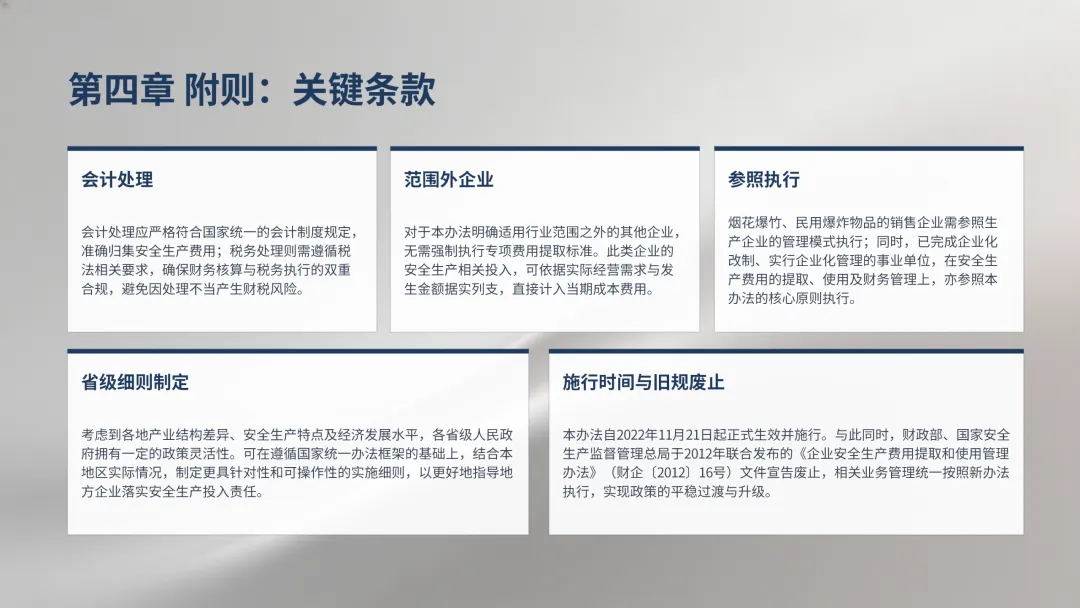 第四章 附则：关键条款

会计处理

会计处理应严格符合国家统一的会计制度规定，准确归集安全生产费用；税务处理则需遵循税法相关要求，确保财务核算与税务执行的双重合规，避免因处理不当产生财税风险。

范围外企业

对于本办法明确适用行业范围之外的其他企业，无需强制执行专项费用提取标准。此类企业的安全生产相关投入，可依据实际经营需求与发生金额据实列支，直接计入当期成本费用。

参照执行

烟花爆竹、民用爆炸物品的销售企业需参照生产企业的管理模式执行；同时，已完成企业化改制、实行企业化管理的事业单位，在安全生产费用的提取、使用及财务管理上，亦参照本办法的核心原则执行。

省级细则制定

考虑到各地产业结构差异、安全生产特点及经济发展水平，各省级人民政府拥有一定的政策灵活性。可在遵循国家统一办法框架的基础上，结合本地区实际情况，制定更具针对性和可操作性的实施细则，以更好地指导地方企业落实安全生产投入责任。

施行时间与旧规废止

本办法自2022年11月21日起正式生效并施行。与此同时，财政部、国家安全生产监督管理总局于2012年联合发布的《企业安全生产费用提取和使用管理办法》（财企〔2012〕16号）文件宣告废止，相关业务管理统一按照新办法执行，实现政策的平稳过渡与升级。